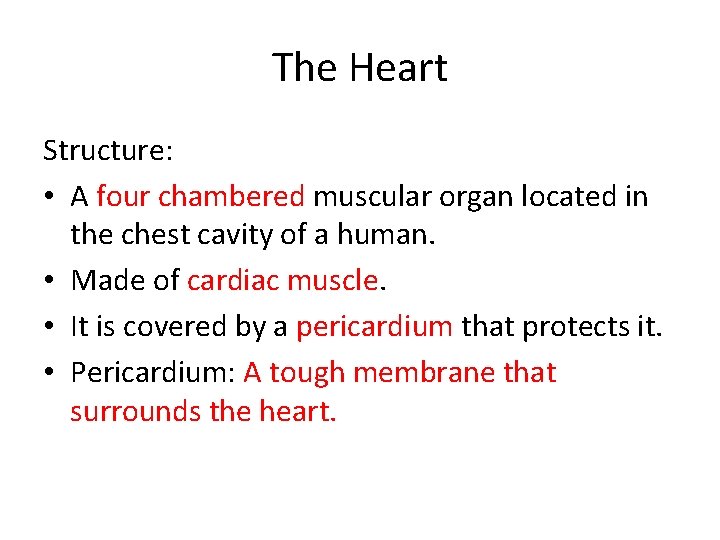 The Heart

Structure:

• A four chambered muscular organ located in the chest cavity of a human.
• Made of cardiac muscle.
• It is covered by a pericardium that protects it.
• Pericardium: A tough membrane that surrounds the heart.